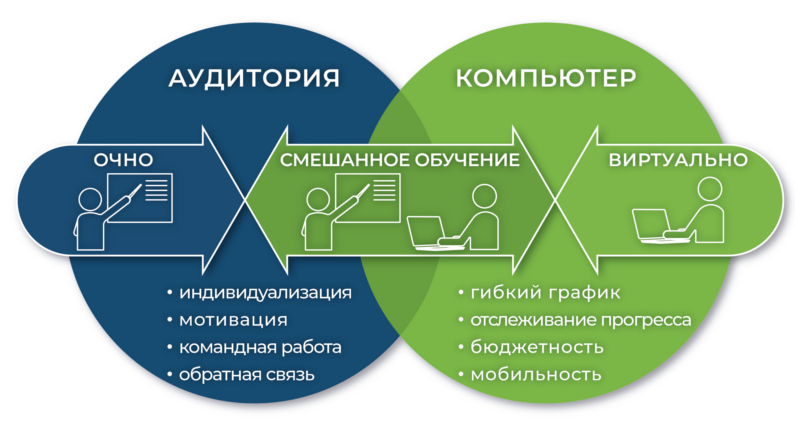 АУДИТОРИЯ

КОМПЬЮТЕР

ОЧНО

СМЕШАННОЕ ОБУЧЕНИЕ

ВИРТУАЛЬНО

• индивидуализация
• мотивация
• командная работа
• обратная связь

• гибкий график
• отслеживание прогресса
• бюджетность
• мобильность